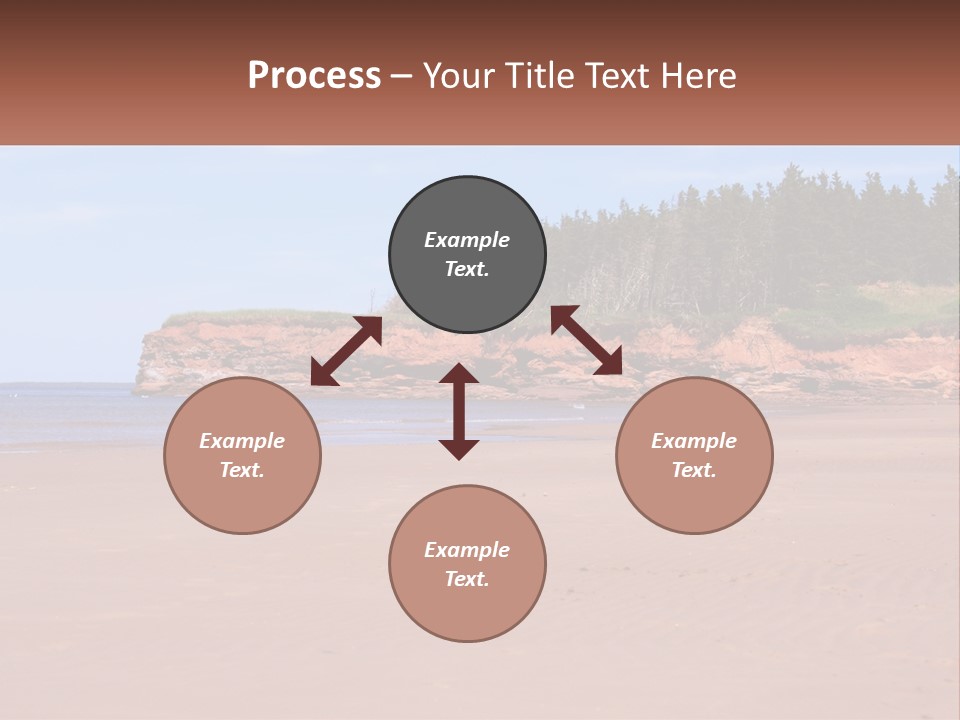 Process – Your Title Text Here

Example Text.

Example Text.

Example Text.

Example Text.